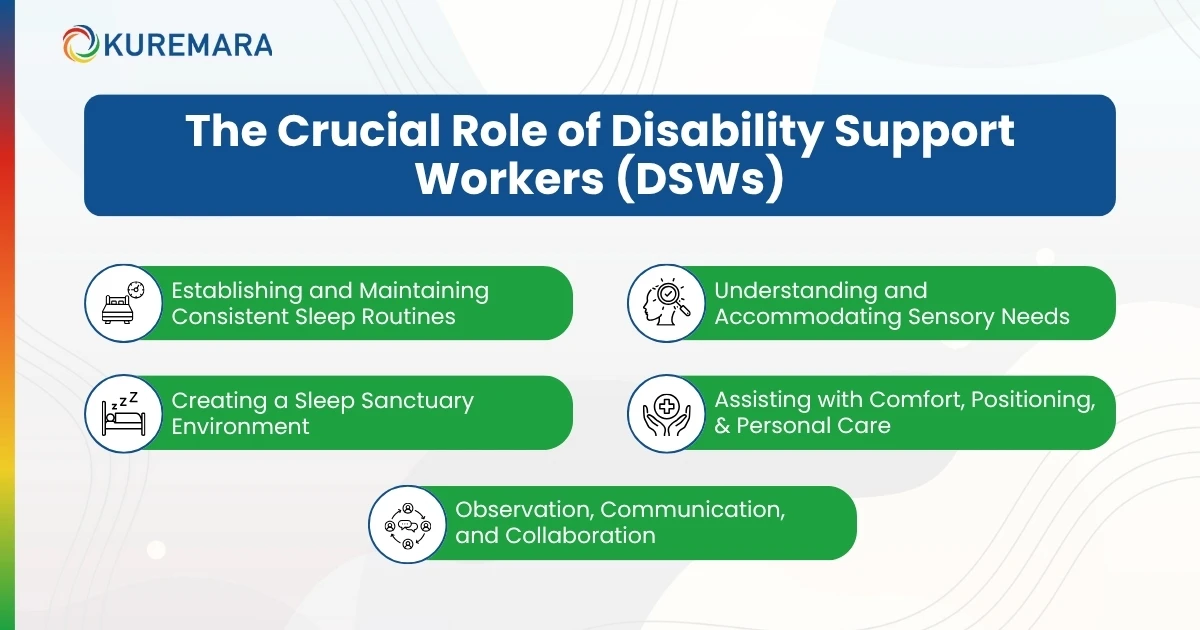 KUREMARA

The Crucial Role of Disability Support Workers (DSWs)

Establishing and Maintaining Consistent Sleep Routines

Understanding and Accommodating Sensory Needs

Creating a Sleep Sanctuary Environment

Assisting with Comfort, Positioning, & Personal Care

Observation, Communication, and Collaboration